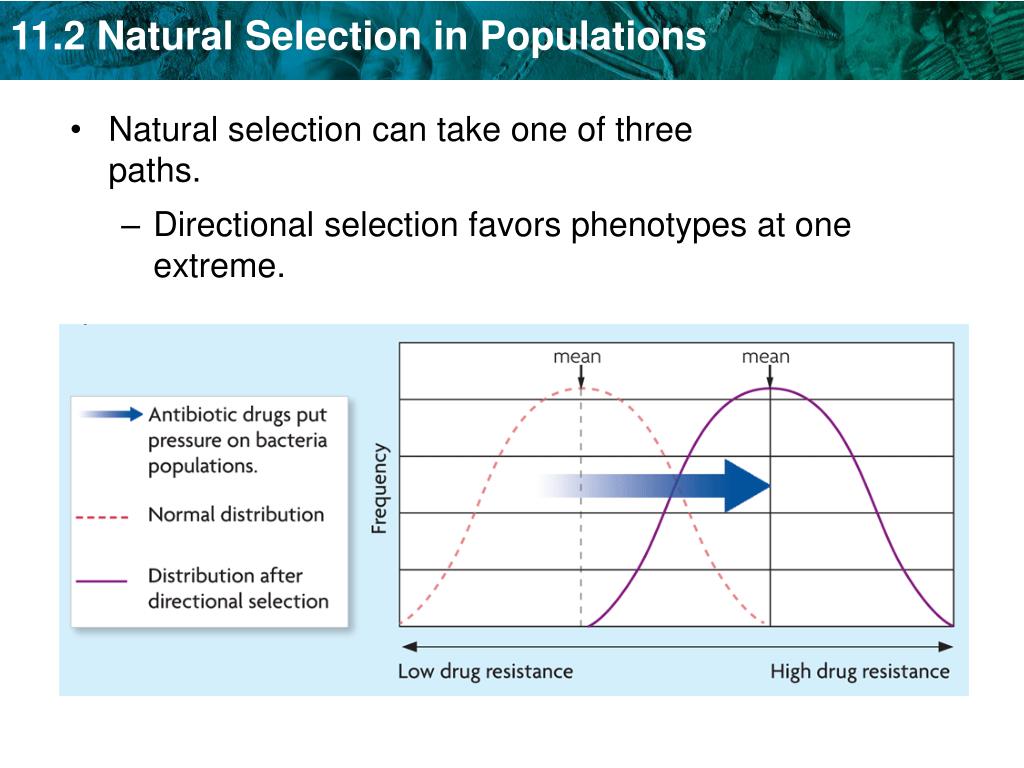 11.2 Natural Selection in Populations

• Natural selection can take one of three paths.

– Directional selection favors phenotypes at one extreme.

Antibiotic drugs put pressure on bacteria populations.

Normal distribution

Distribution after directional selection

mean

mean

Frequency

Low drug resistance

High drug resistance